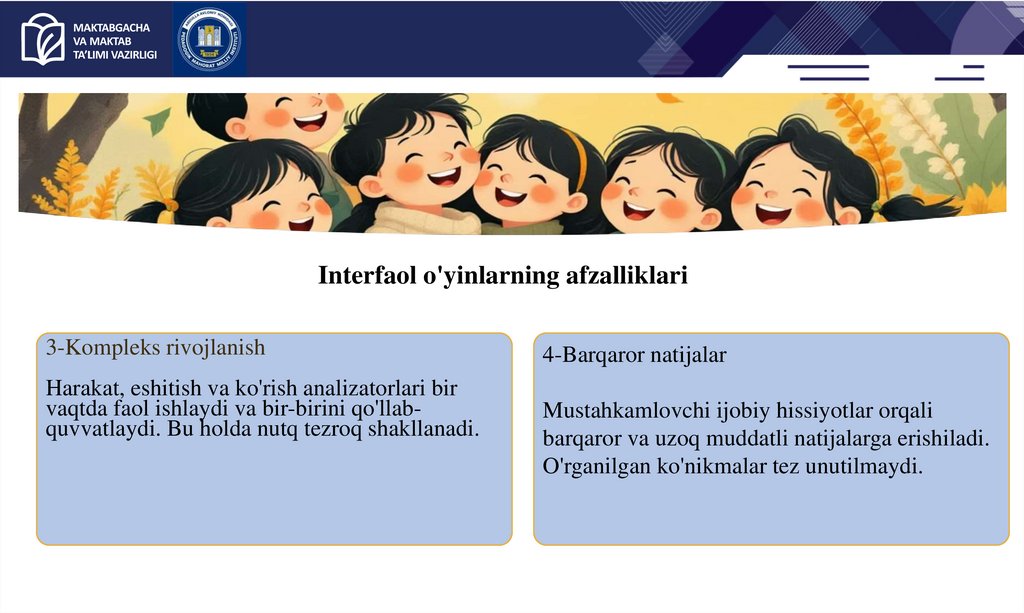 MAKTABGACHA VA MAKTAB TA'LIMI VAZIRLIGI

Interfaol o'yinlarning afzalliklari

3-Kompleks rivojlanish

Harakat, eshitish va ko'rish analizatorlari bir vaqtda faol ishlaydi va bir-birini qo'llab-quvvatlaydi. Bu holda nutq tezroq shakllanadi.

4-Barqaror natijalar

Mustahkamlovchi ijobiy hissiyotlar orqali barqaror va uzoq muddatli natijalarga erishiladi. O'rganilgan ko'nikmalar tez unutilmaydi.